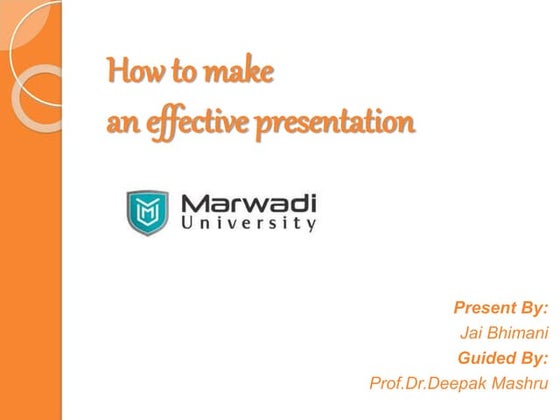 How to make
an effective presentation

Marwadi
University

Present By:
Jai Bhimani
Guided By:
Prof.Dr.Deepak Mashru